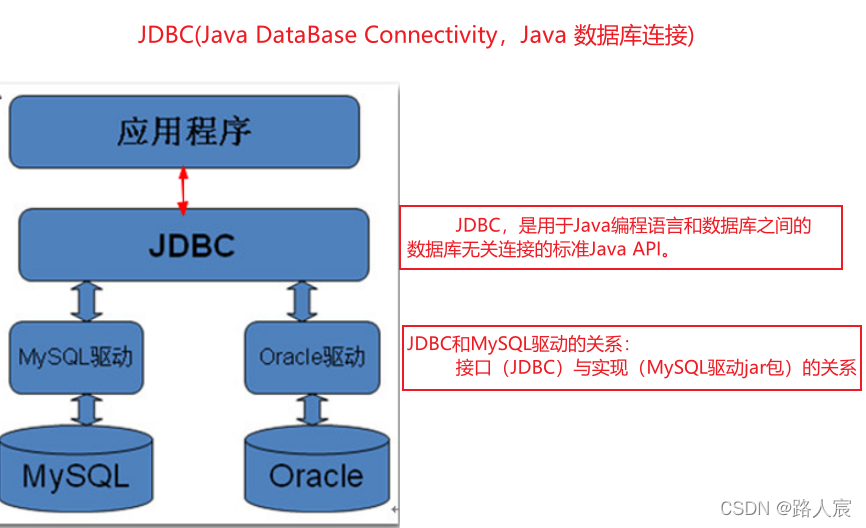 JDBC(Java DataBase Connectivity，Java 数据库连接)

应用程序

JDBC

MySQL驱动

Oracle驱动

MySQL

Oracle

JDBC，是用于Java编程语言和数据库之间的数据库无关连接的标准Java API。

JDBC和MySQL驱动的关系：
接口（JDBC）与实现（MySQL驱动jar包）的关系

CSDN @路人宸